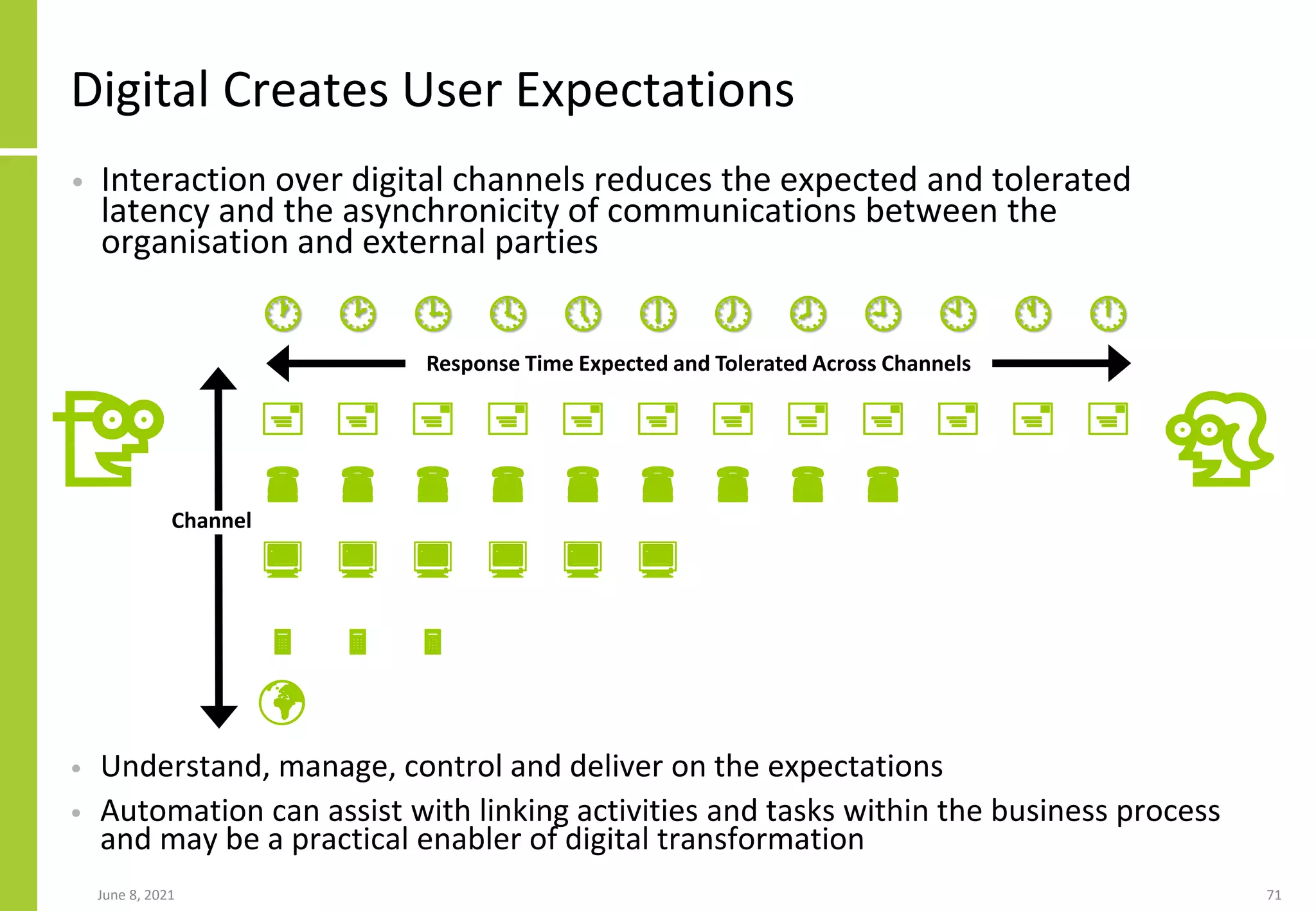 Digital Creates User Expectations

• Interaction over digital channels reduces the expected and tolerated latency and the asynchronicity of communications between the organisation and external parties

Response Time Expected and Tolerated Across Channels

Channel

• Understand, manage, control and deliver on the expectations

• Automation can assist with linking activities and tasks within the business process and may be a practical enabler of digital transformation

June 8, 2021

71